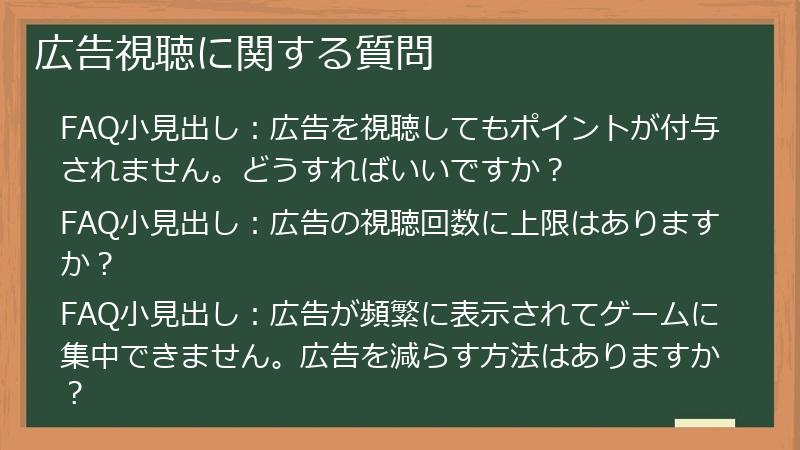 広告視聴に関する質問

FAQ小見出し：広告を視聴してもポイントが付与されません。どうすればいいですか？

FAQ小見出し：広告の視聴回数に上限はありますか？

FAQ小見出し：広告が頻繁に表示されてゲームに集中できません。広告を減らす方法はありますか？